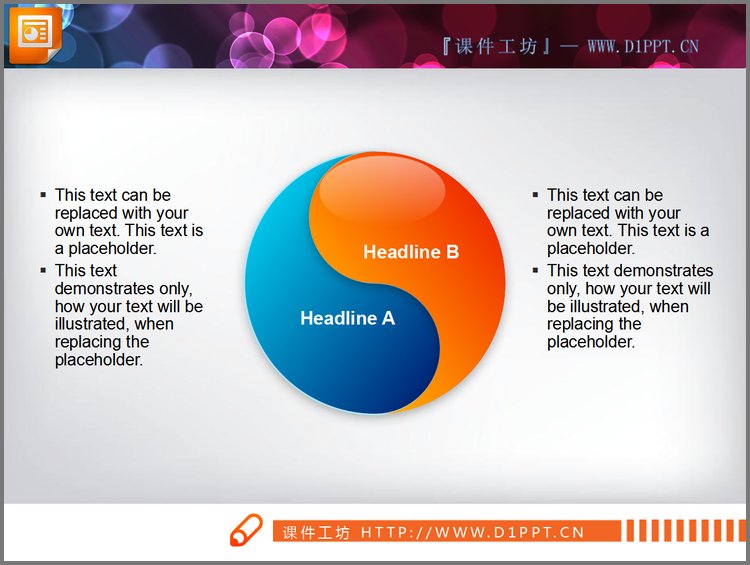 『课件工坊』— WWW.D1PPT.CN

▪ This text can be replaced with your own text. This text is a placeholder.
▪ This text demonstrates only, how your text will be illustrated, when replacing the placeholder.

Headline B

Headline A

▪ This text can be replaced with your own text. This text is a placeholder.
▪ This text demonstrates only, how your text will be illustrated, when replacing the placeholder.

课件工坊 HTTP://WWW.D1PPT.CN